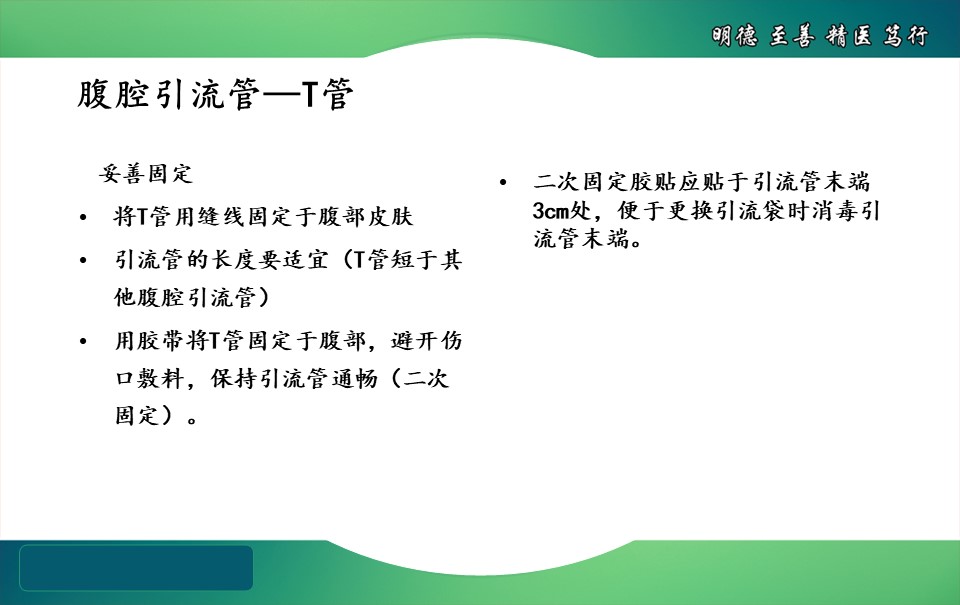 明德 至善 精医 笃行

腹腔引流管—T管

妥善固定

• 将T管用缝线固定于腹部皮肤

• 引流管的长度要适宜（T管短于其他腹腔引流管）

• 用胶带将T管固定于腹部，避开伤口敷料，保持引流管通畅（二次固定）。

• 二次固定胶贴应贴于引流管末端3cm处，便于更换引流袋时消毒引流管末端。